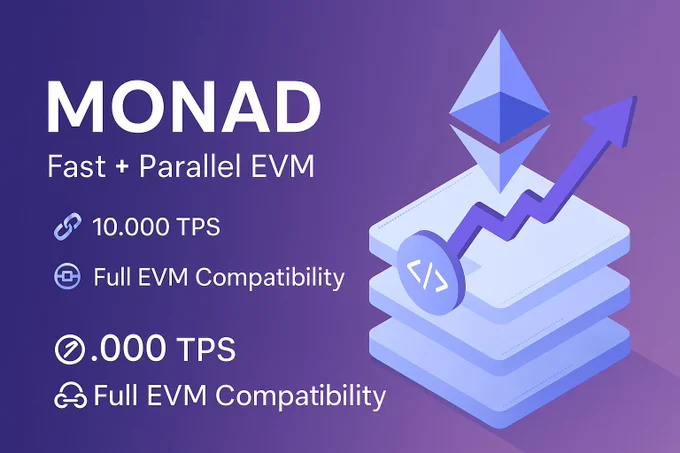 MONAD

Fast + Parallel EVM

10.000 TPS

Full EVM Compatibility

.000 TPS

Full EVM Compatibility

</>